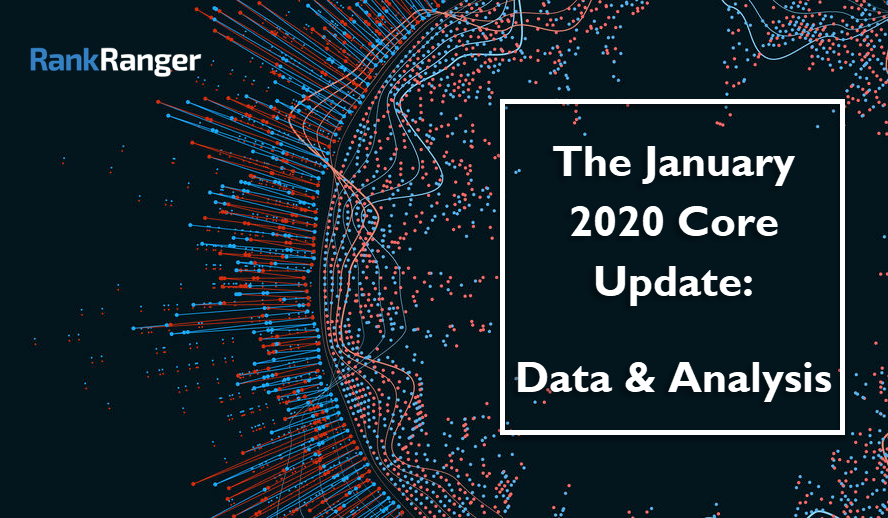 RankRanger

The January 2020 Core Update:

Data & Analysis